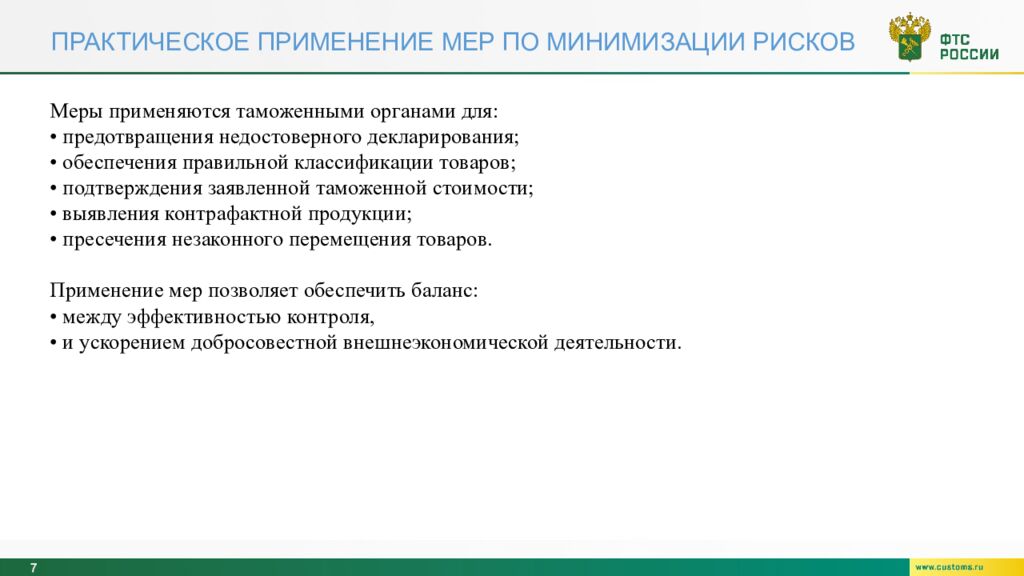 ПРАКТИЧЕСКОЕ ПРИМЕНЕНИЕ МЕР ПО МИНИМИЗАЦИИ РИСКОВ

ФТС РОССИИ

Меры применяются таможенными органами для:
• предотвращения недостоверного декларирования;
• обеспечения правильной классификации товаров;
• подтверждения заявленной таможенной стоимости;
• выявления контрафактной продукции;
• пресечения незаконного перемещения товаров.

Применение мер позволяет обеспечить баланс:
• между эффективностью контроля,
• и ускорением добросовестной внешнеэкономической деятельности.

7

www.customs.ru